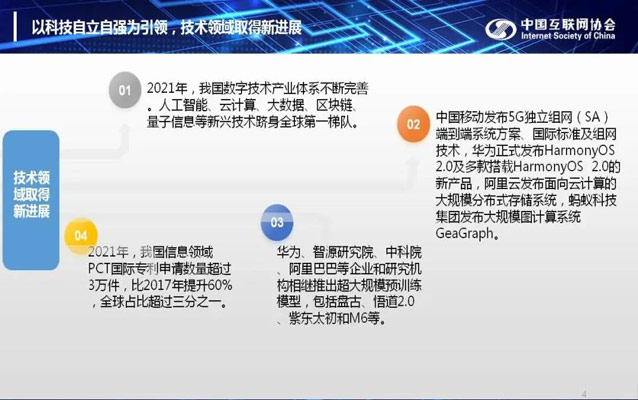 以科技自立自强为引领，技术领域取得新进展

中国互联网协会
Internet Society of China

技术领域取得新进展

01
2021年，我国数字技术产业体系不断完善。人工智能、云计算、大数据、区块链、量子信息等新兴技术跻身全球第一梯队。

02
中国移动发布5G独立组网（SA）端到端系统方案、国际标准及组网技术，华为正式发布HarmonyOS 2.0及多款搭载HarmonyOS 2.0的新产品，阿里云发布面向云计算的大规模分布式存储系统，蚂蚁科技集团发布大规模图计算系统GeaGraph。

03
华为、智源研究院、中科院、阿里巴巴等企业和研究机构相继推出超大规模预训练模型，包括盘古、悟道2.0、紫东太初和M6等。

04
2021年，我国信息领域PCT国际专利申请数量超过3万件，比2017年提升60%，全球占比超过三分之一。

4